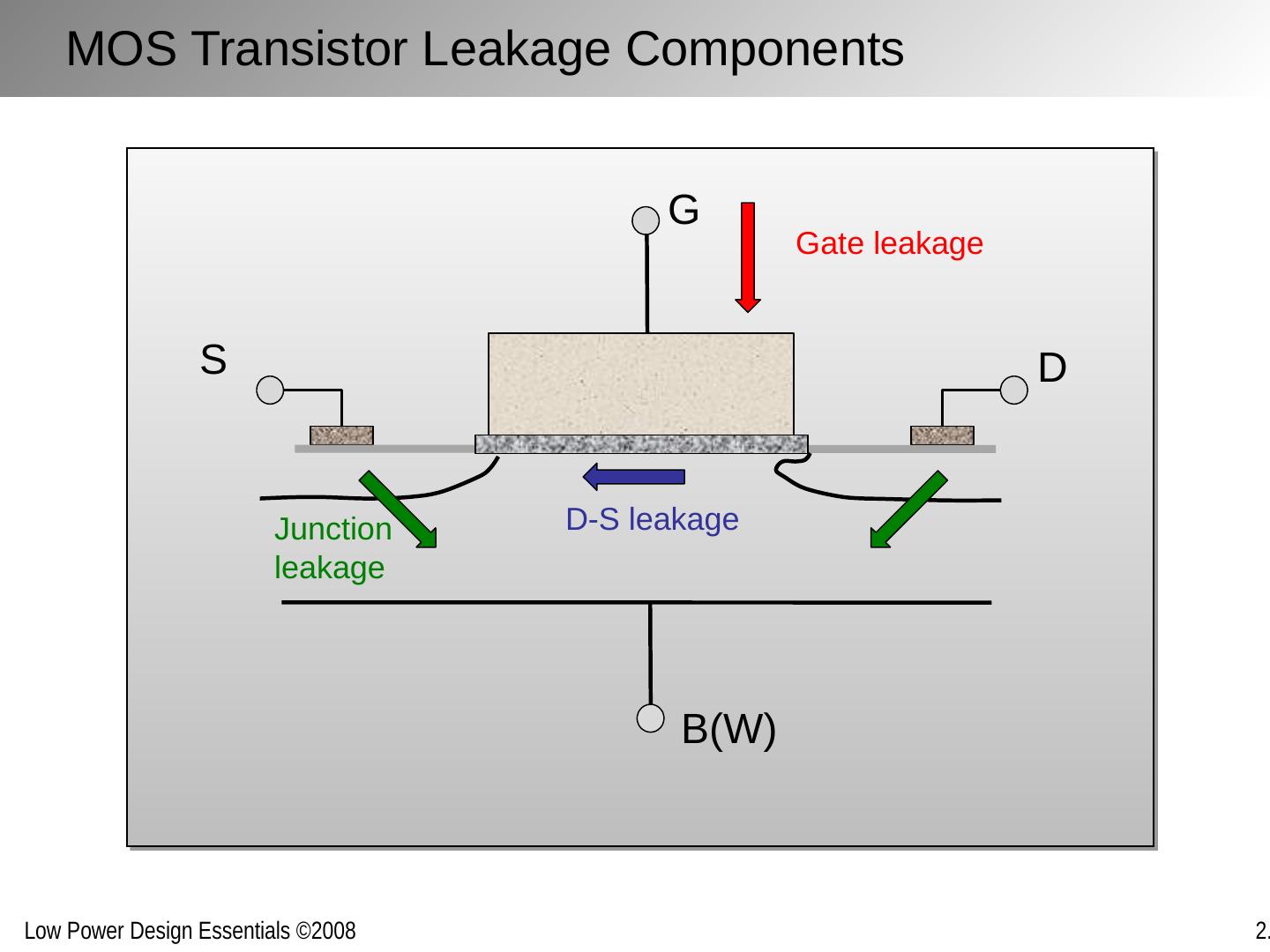 MOS Transistor Leakage Components

G

Gate leakage

S

D

D-S leakage

Junction leakage

B(W)

Low Power Design Essentials ©2008

2.